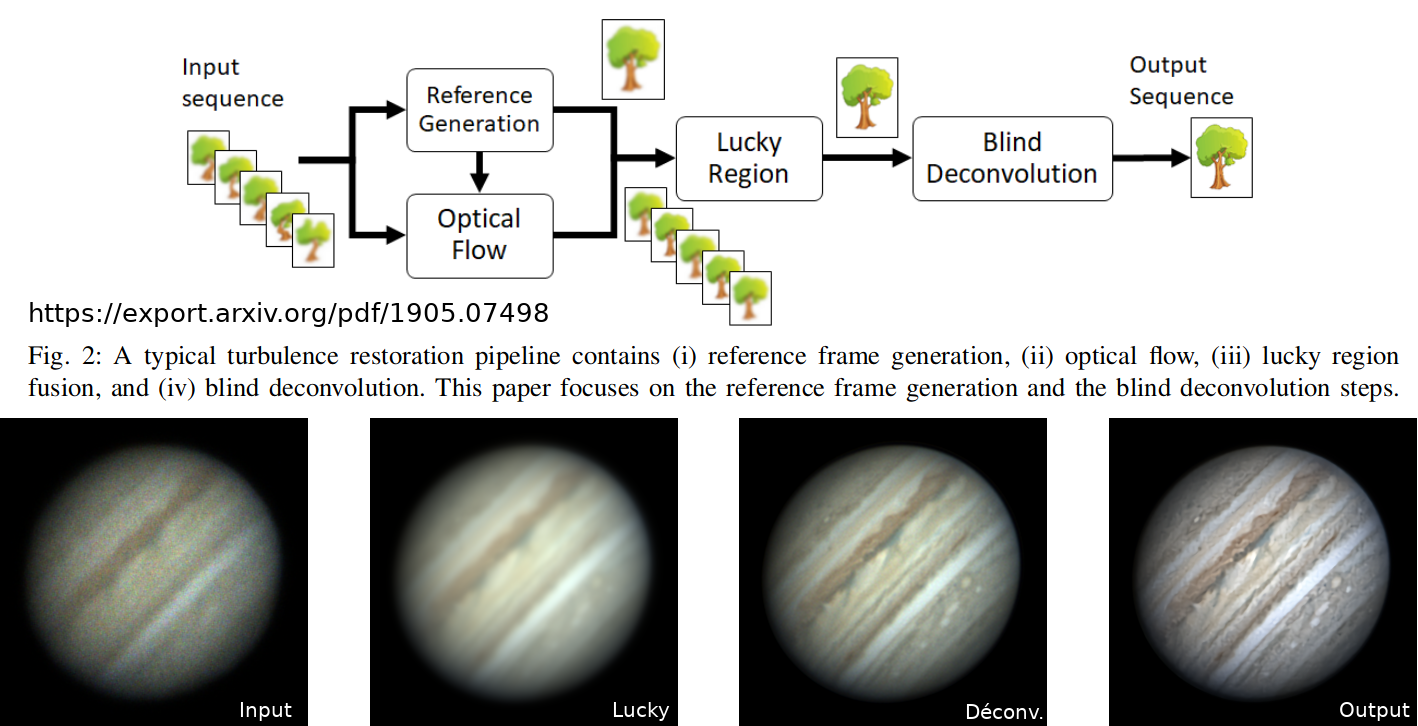 Input sequence

Reference Generation

Optical Flow

Lucky Region

Blind Deconvolution

Output Sequence

https://export.arxiv.org/pdf/1905.07498

Fig. 2: A typical turbulence restoration pipeline contains (i) reference frame generation, (ii) optical flow, (iii) lucky region fusion, and (iv) blind deconvolution. This paper focuses on the reference frame generation and the blind deconvolution steps.

Input

Lucky

Déconv.

Output